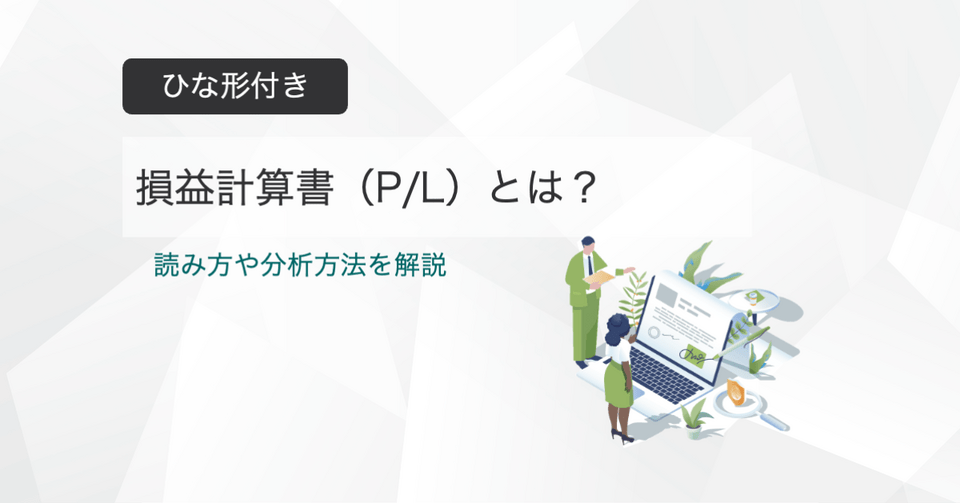 ひな形付き

損益計算書（P/L）とは？

読み方や分析方法を解説